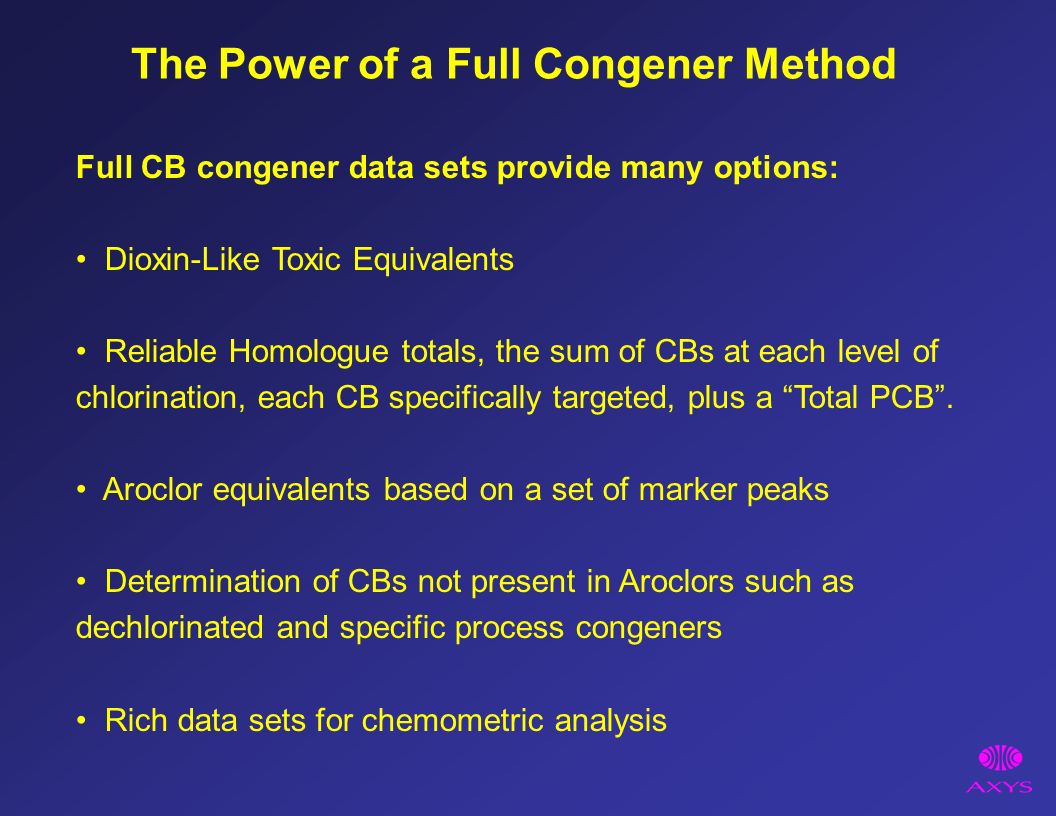 The Power of a Full Congener Method

Full CB congener data sets provide many options:

• Dioxin-Like Toxic Equivalents

• Reliable Homologue totals, the sum of CBs at each level of chlorination, each CB specifically targeted, plus a “Total PCB”.

• Aroclor equivalents based on a set of marker peaks

• Determination of CBs not present in Aroclors such as dechlorinated and specific process congeners

• Rich data sets for chemometric analysis

AXYS